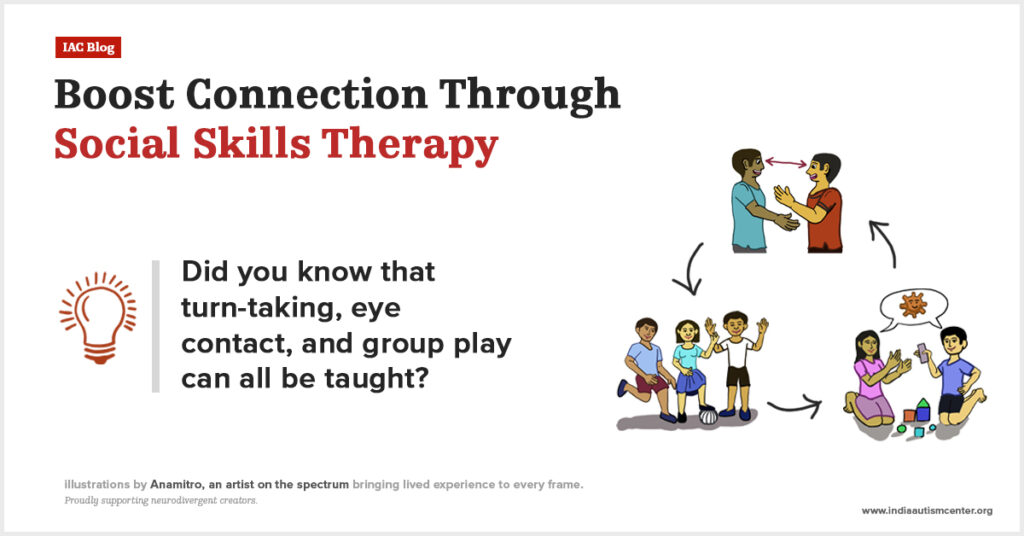 IAC Blog

Boost Connection Through
Social Skills Therapy

Did you know that turn-taking, eye contact, and group play can all be taught?

illustrations by Anamitro, an artist on the spectrum bringing lived experience to every frame.
Proudly supporting neurodivergent creators.

www.indiaautismcenter.org